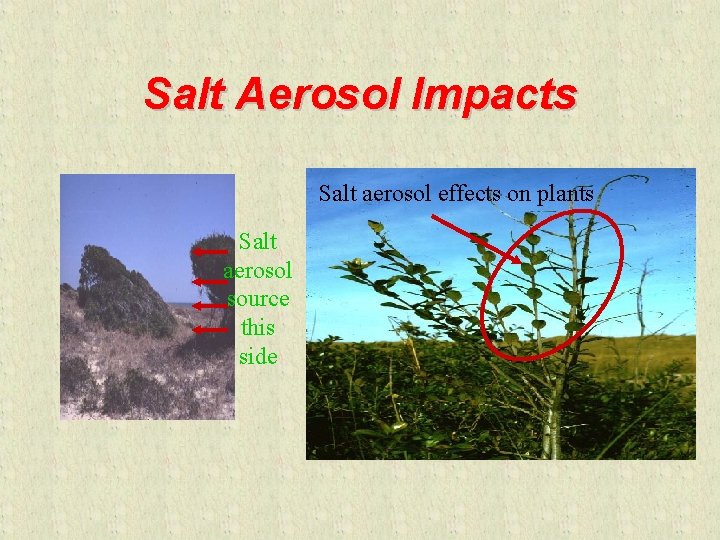 Salt Aerosol Impacts

Salt aerosol source this side

Salt aerosol effects on plants